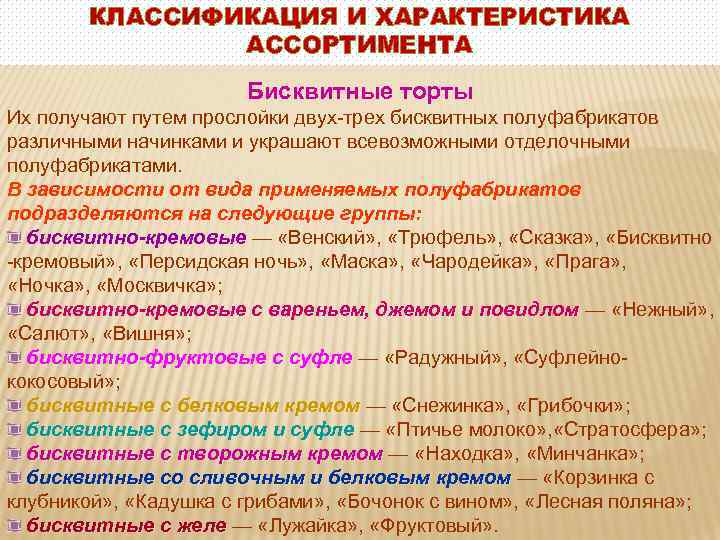 КЛАССИФИКАЦИЯ И ХАРАКТЕРИСТИКА АССОРТИМЕНТА

Бисквитные торты

Их получают путем прослойки двух-трех бисквитных полуфабрикатов различными начинками и украшают всевозможными отделочными полуфабрикатами.

В зависимости от вида применяемых полуфабрикатов подразделяются на следующие группы:

бисквитно-кремовые — «Венский», «Трюфель», «Сказка», «Бисквитно -кремовый», «Персидская ночь», «Маска», «Чародейка», «Прага», «Ночка», «Москвичка»;

бисквитно-кремовые с вареньем, джемом и повидлом — «Нежный», «Салют», «Вишня»;

бисквитно-фруктовые с суфле — «Радужный», «Суфлейно-кокосовый»;

бисквитные с белковым кремом — «Снежинка», «Грибочки»;

бисквитные с зефиром и суфле — «Птичье молоко»,«Стратосфера»;

бисквитные с творожным кремом — «Находка», «Минчанка»;

бисквитные со сливочным и белковым кремом — «Корзинка с клубникой», «Кадушка с грибами», «Бочонок с вином», «Лесная поляна»;

бисквитные с желе — «Лужайка», «Фруктовый».